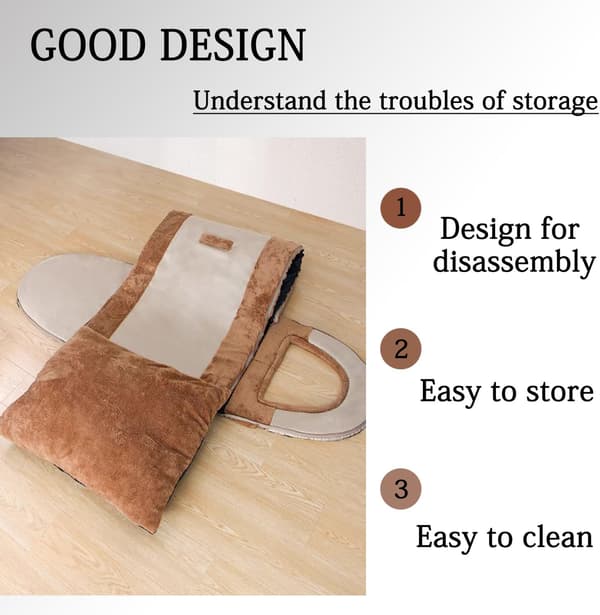 GOOD DESIGN

Understand the troubles of storage

1
Design for disassembly

2
Easy to store

3
Easy to clean